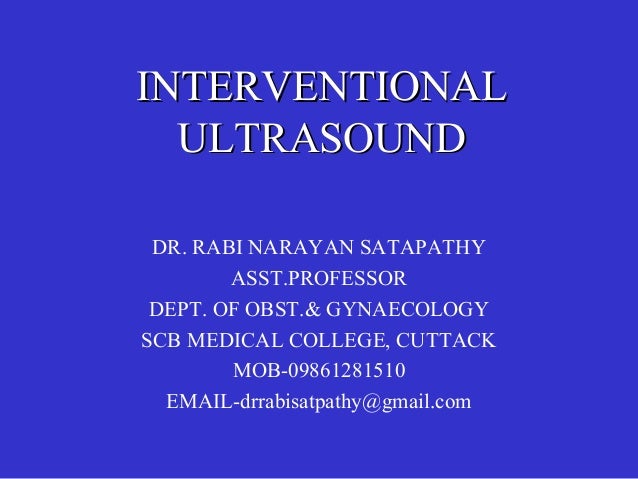 INTERVENTIONAL ULTRASOUND

DR. RABI NARAYAN SATAPATHY
ASST.PROFESSOR
DEPT. OF OBST.& GYNAECOLOGY
SCB MEDICAL COLLEGE, CUTTACK
MOB-09861281510
EMAIL-drrabisatpathy@gmail.com